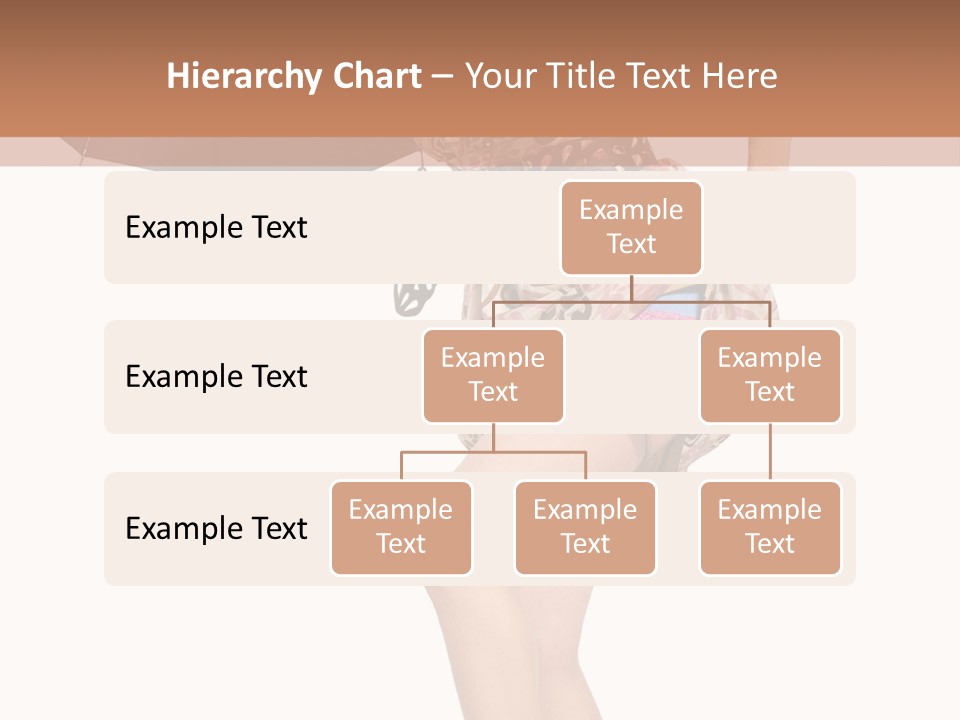 Hierarchy Chart – Your Title Text Here

Example Text

Example Text

Example Text

Example Text

Example Text

Example Text

Example Text

Example Text

Example Text